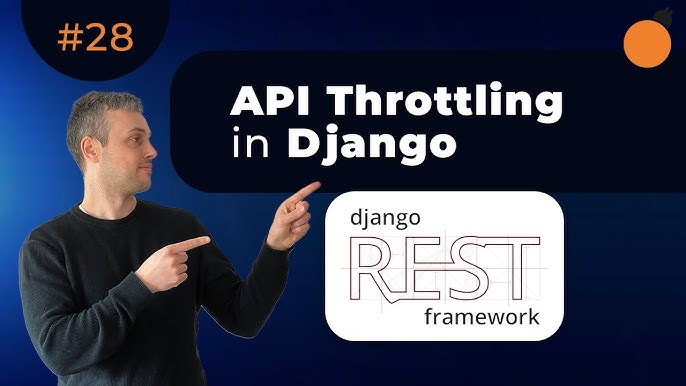 #28

API Throttling in Django

django
REST
framework